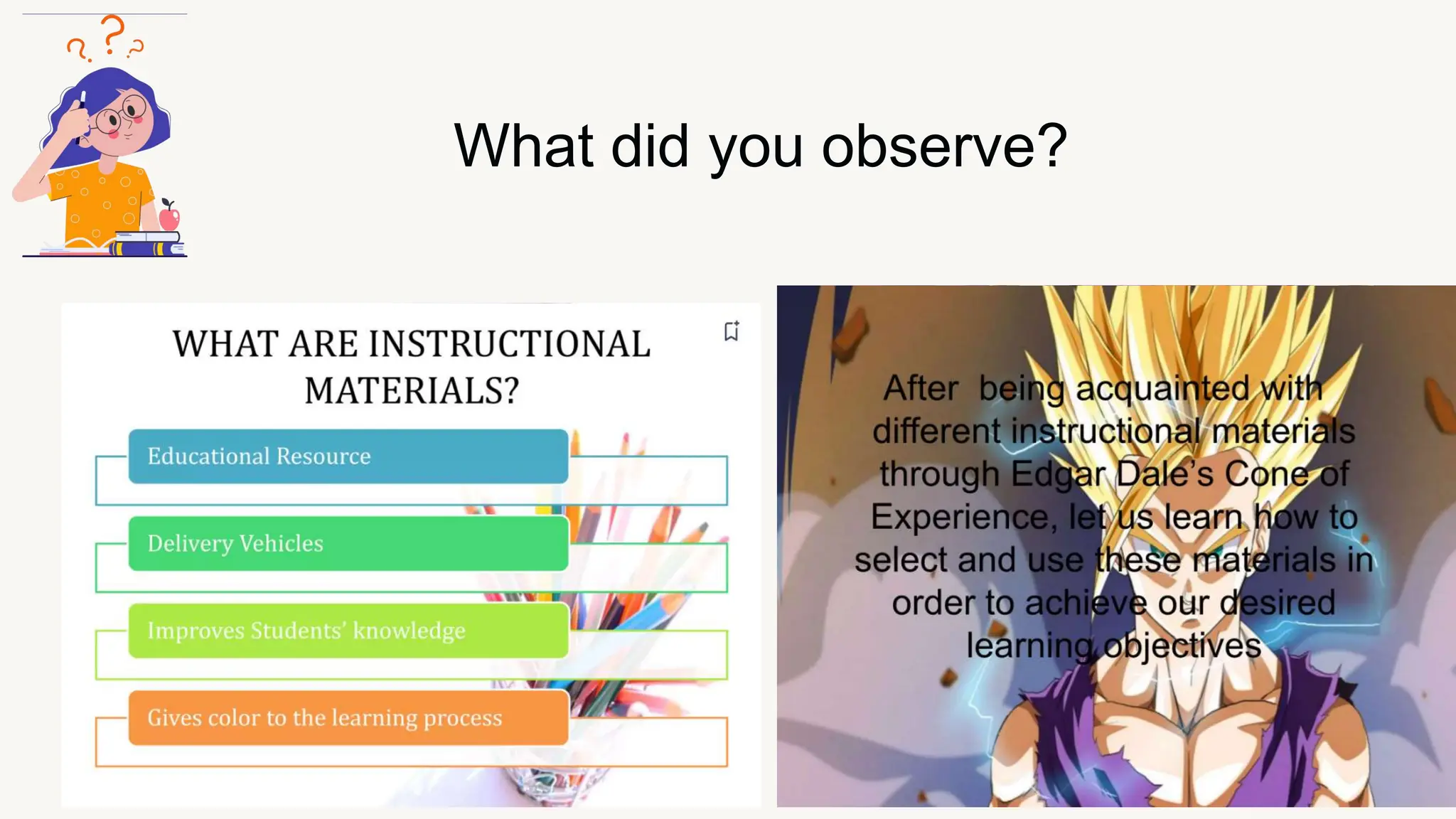 What did you observe?

WHAT ARE INSTRUCTIONAL MATERIALS?

Educational Resource

Delivery Vehicles

Improves Students' knowledge

Gives color to the learning process

After being acquainted with different instructional materials through Edgar Dale's Cone of Experience, let us learn how to select and use these materials in order to achieve our desired learning objectives